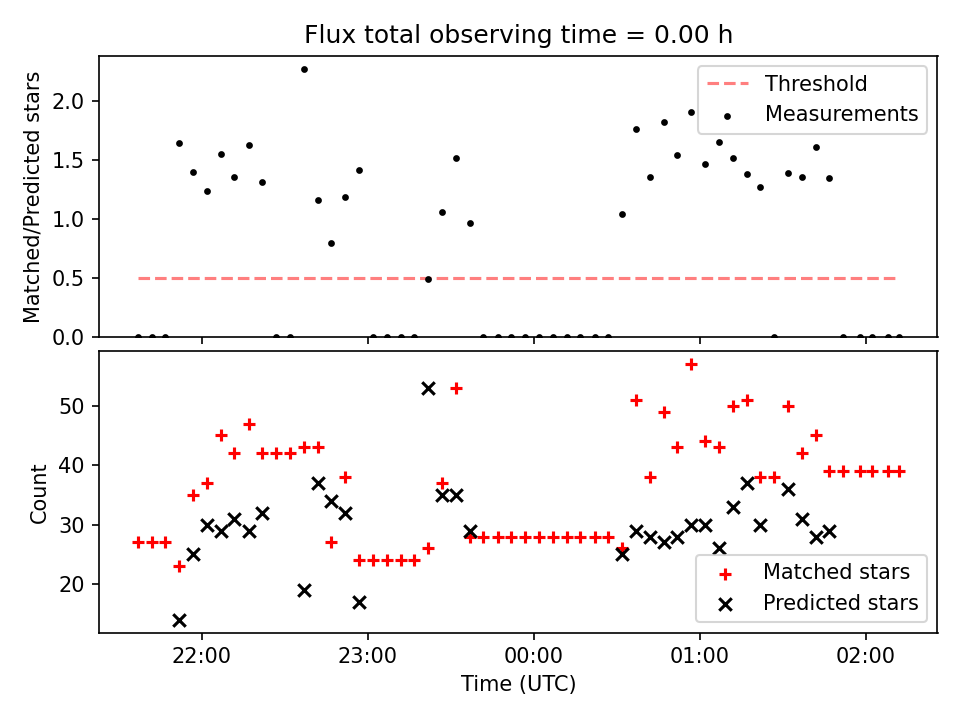 Flux total observing time = 0.00 h

Matched/Predicted stars

2.0
1.5
1.0
0.5
0.0

Threshold
Measurements

Count

50
40
30
20

Matched stars
Predicted stars

22:00
23:00
00:00
01:00
02:00

Time (UTC)